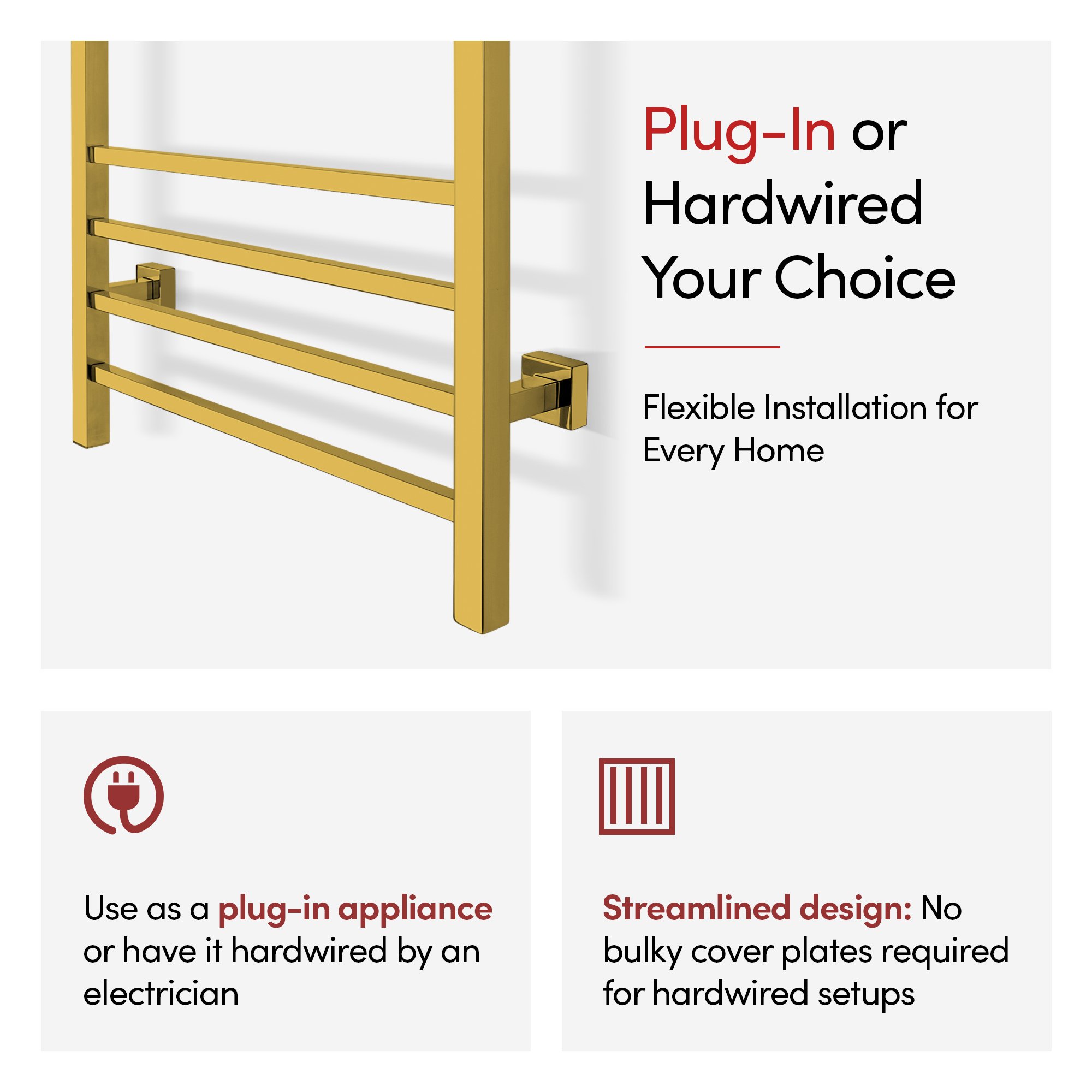 Plug-In or Hardwired Your Choice

Flexible Installation for Every Home

Use as a plug-in appliance or have it hardwired by an electrician

Streamlined design: No bulky cover plates required for hardwired setups